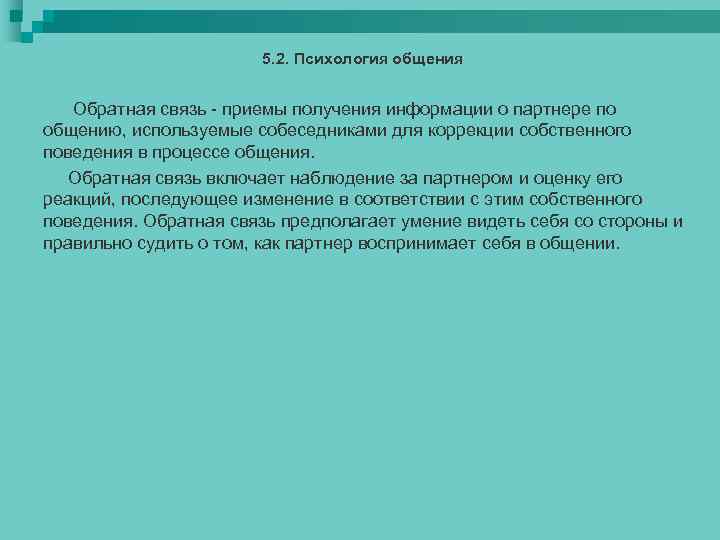 5.2. Психология общения

Обратная связь - приемы получения информации о партнере по общению, используемые собеседниками для коррекции собственного поведения в процессе общения.

Обратная связь включает наблюдение за партнером и оценку его реакций, последующее изменение в соответствии с этим собственного поведения. Обратная связь предполагает умение видеть себя со стороны и правильно судить о том, как партнер воспринимает себя в общении.